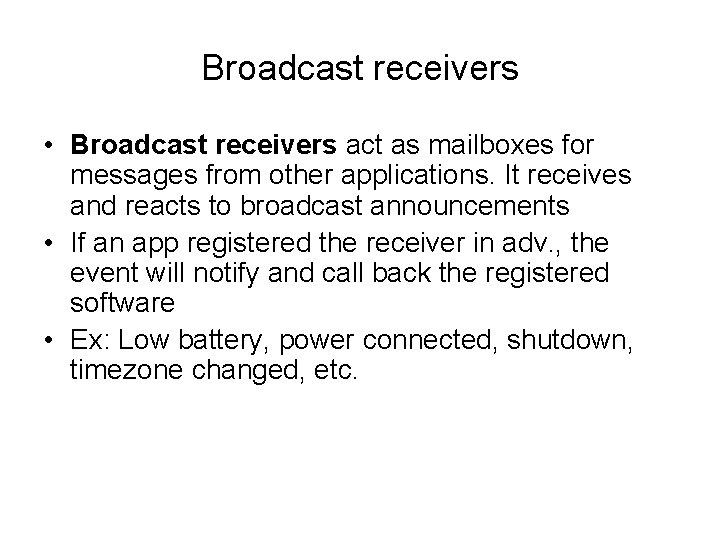 Broadcast receivers

• Broadcast receivers act as mailboxes for messages from other applications. It receives and reacts to broadcast announcements

• If an app registered the receiver in adv., the event will notify and call back the registered software

• Ex: Low battery, power connected, shutdown, timezone changed, etc.